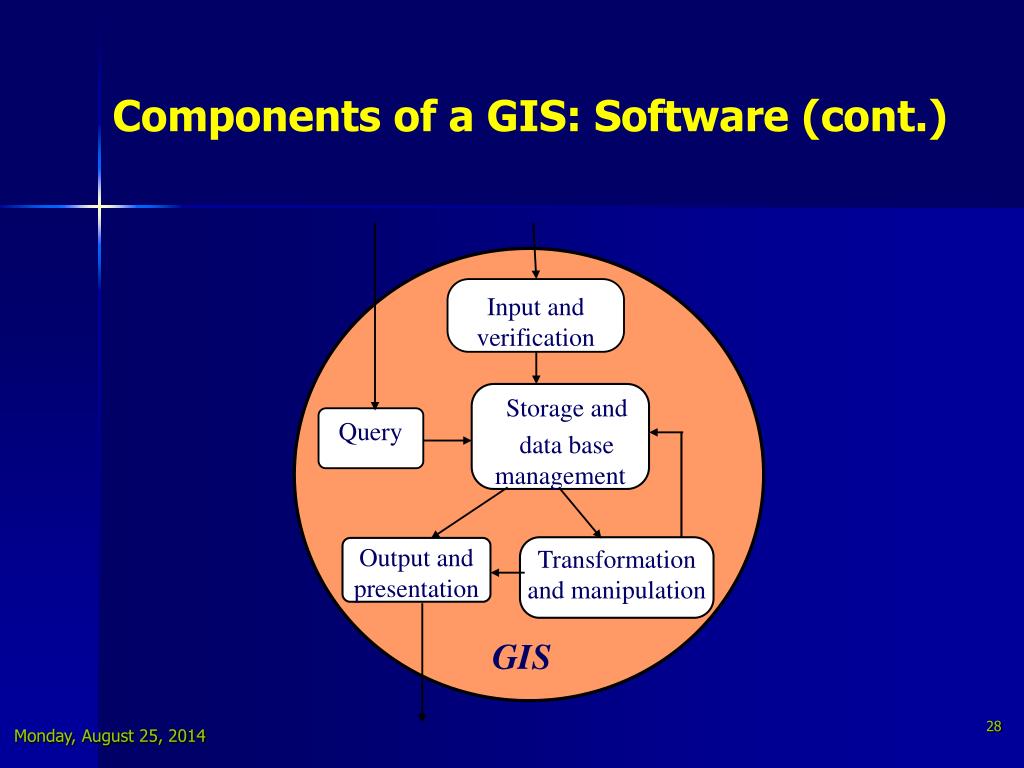 Components of a GIS: Software (cont.)

Input and verification

Query

Storage and data base management

Output and presentation

Transformation and manipulation

GIS

Monday, August 25, 2014

28